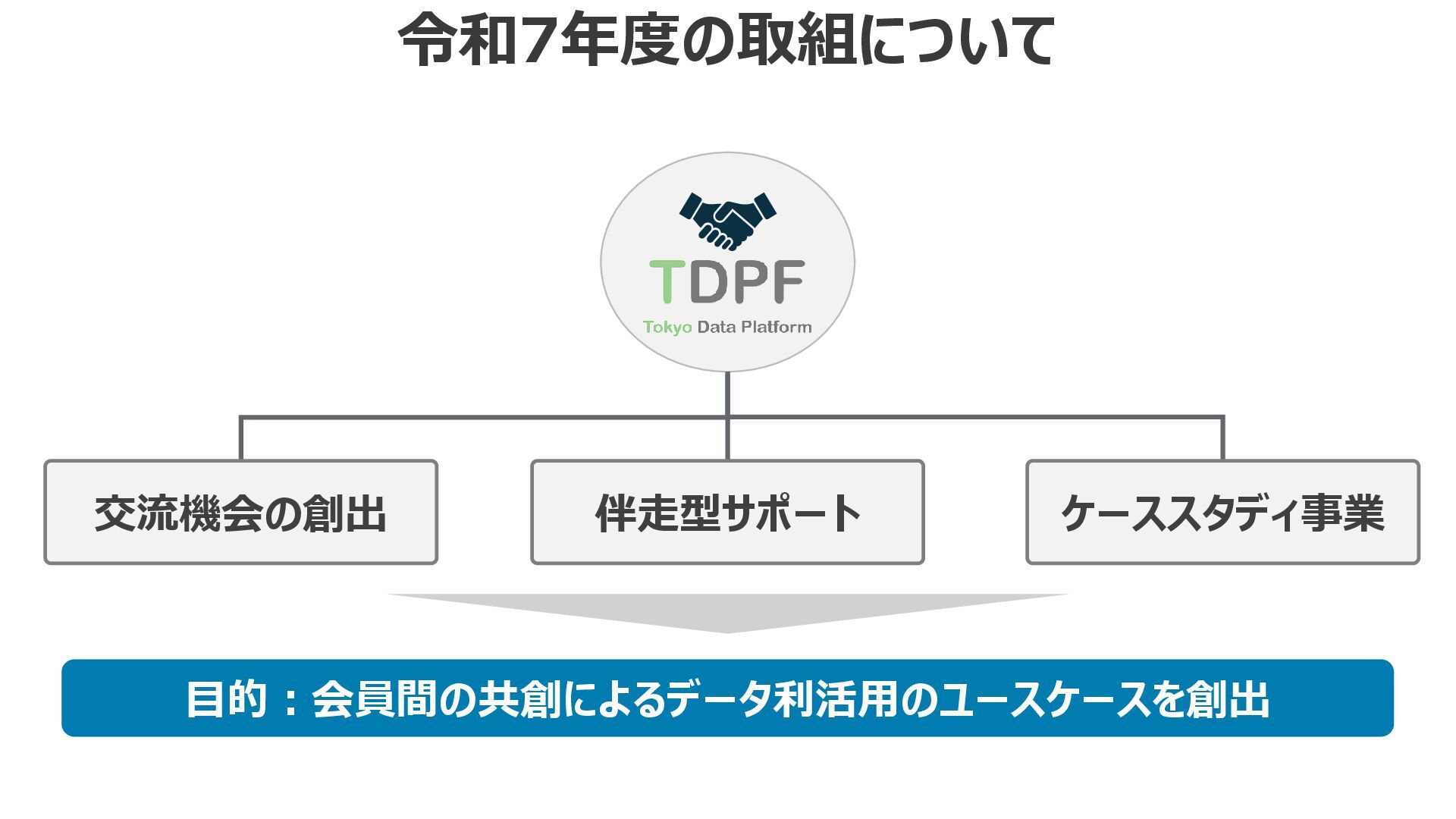 令和7年度の取組について

TDPF
Tokyo Data Platform

交流機会の創出

伴走型サポート

ケーススタディ事業

目的：会員間の共創によるデータ利活用のユースケースを創出